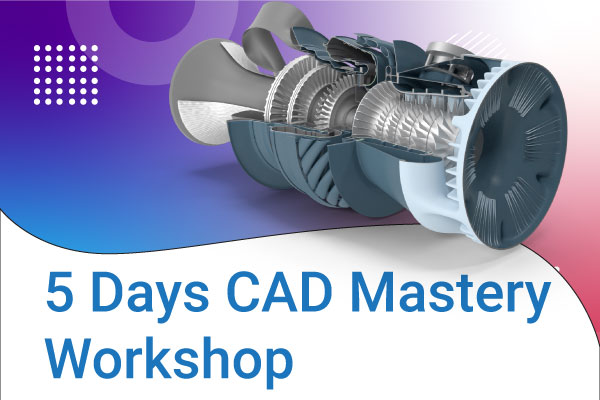 5 Days CAD Mastery Workshop